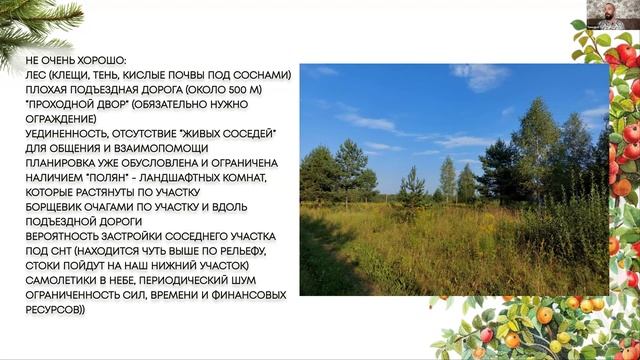 НЕ ОЧЕНЬ ХОРОШО:
ЛЕС (КЛЕЩИ, ТЕНЬ, КИСЛЫЕ ПОЧВЫ ПОД СОСНАМИ)
ПЛОХАЯ ПОДЪЕЗДНАЯ ДОРОГА (ОКОЛО 500 М)
"ПРОХОДНОЙ ДВОР" (ОБЯЗАТЕЛЬНО НУЖНО ОГРАЖДЕНИЕ)
УЕДИНЕННОСТЬ, ОТСУТСТВИЕ "ЖИВЫХ СОСЕДЕЙ" ДЛЯ ОБЩЕНИЯ И ВЗАИМОПОМОЩИ
ПЛАНИРОВКА УЖЕ ОБУСЛОВЛЕНА И ОГРАНИЧЕНА НАЛИЧИЕМ "ПОЛЯН" - ЛАНДШАФТНЫХ КОМНАТ, КОТОРЫЕ РАСТЯНУТЫ ПО УЧАСТКУ
БОРЩЕВИК ОЧАГАМИ ПО УЧАСТКУ И ВДОЛЬ ПОДЪЕЗДНОЙ ДОРОГИ
ВЕРОЯТНОСТЬ ЗАСТРОЙКИ СОСЕДНЕГО УЧАСТКА ПОД СНТ (НАХОДИТСЯ ЧУТЬ ВЫШЕ ПО РЕЛЬЕФУ, СТОКИ ПОЙДУТ НА НАШ НИЖНИЙ УЧАСТОК)
САМОЛЕТИКИ В НЕБЕ, ПЕРИОДИЧЕСКИЙ ШУМ
ОГРАНИЧЕННОСТЬ СИЛ, ВРЕМЕНИ И ФИНАНСОВЫХ РЕСУРСОВ))